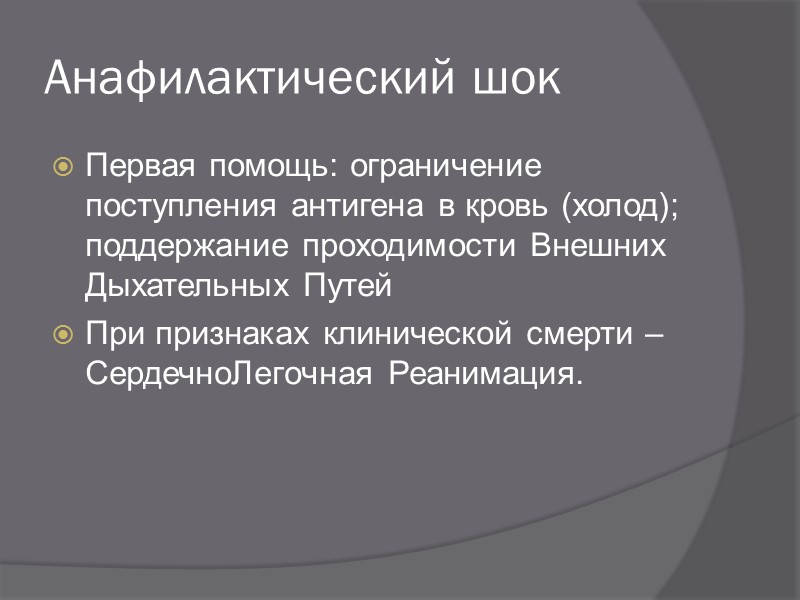 Анафилактический шок

Первая помощь: ограничение поступления антигена в кровь (холод); поддержание проходимости Внешних Дыхательных Путей

При признаках клинической смерти – СердечноЛегочная Реанимация.